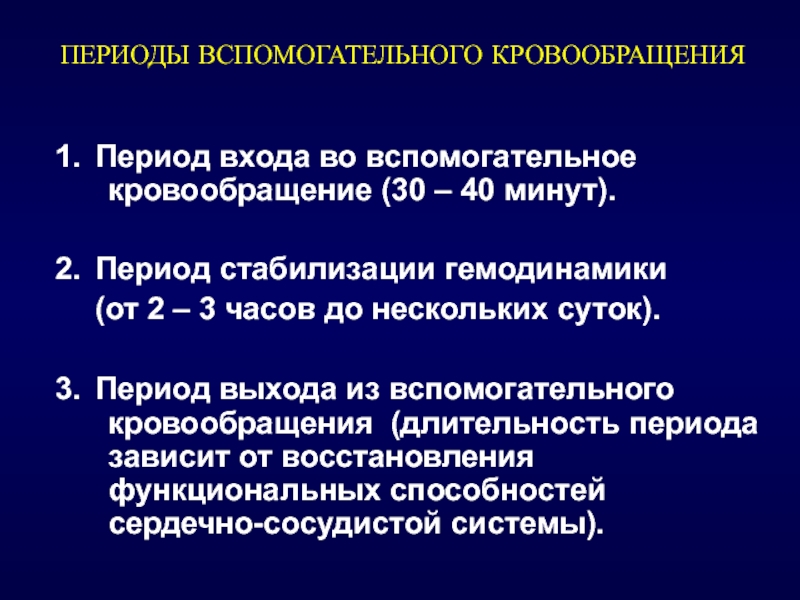 ПЕРИОДЫ ВСПОМОГАТЕЛЬНОГО КРОВООБРАЩЕНИЯ

1. Период входа во вспомогательное кровообращение (30 – 40 минут).

2. Период стабилизации гемодинамики (от 2 – 3 часов до нескольких суток).

3. Период выхода из вспомогательного кровообращения (длительность периода зависит от восстановления функциональных способностей сердечно-сосудистой системы).